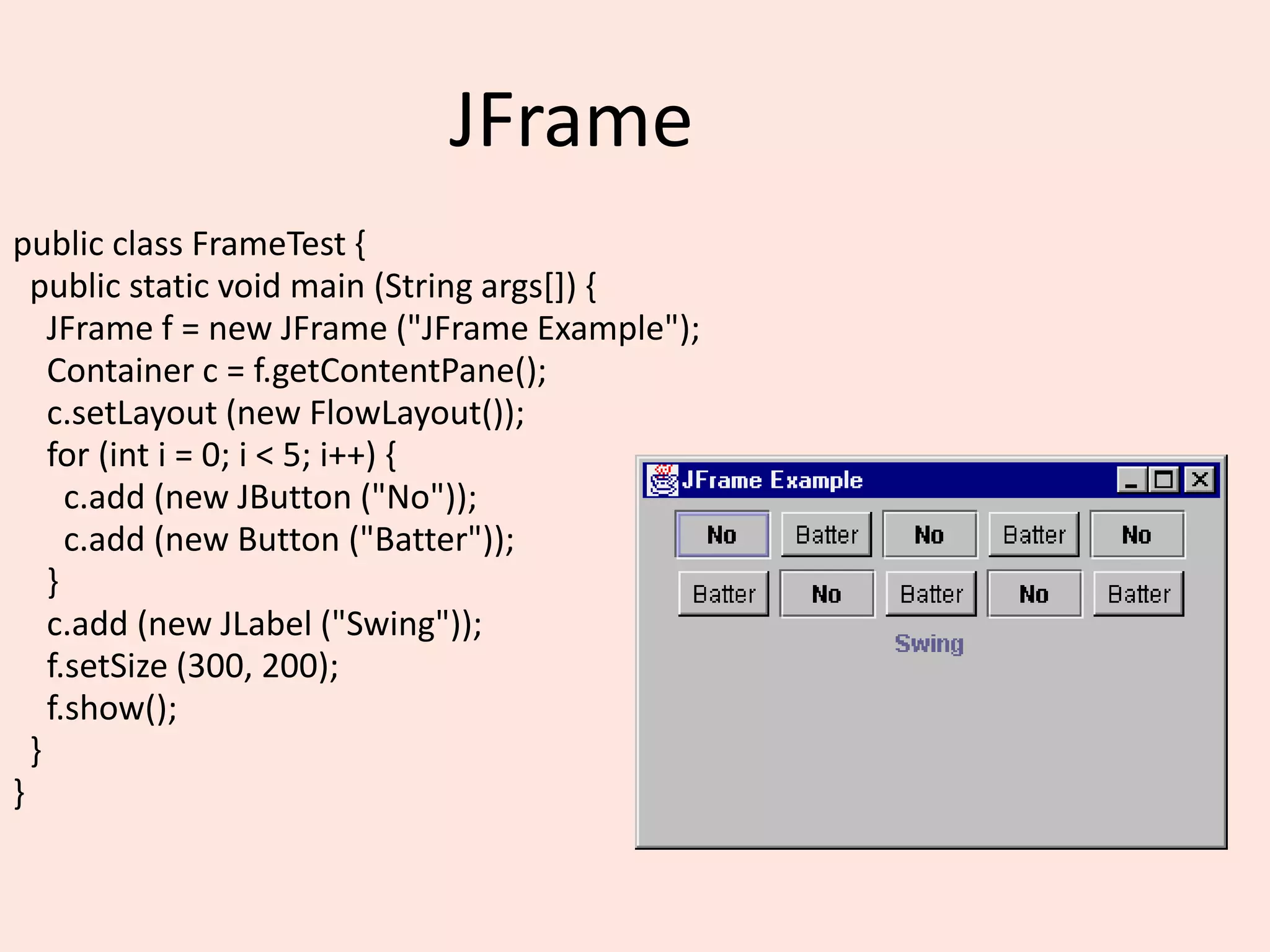 JFrame

public class FrameTest {
  public static void main (String args[]) {
    JFrame f = new JFrame ("JFrame Example");
    Container c = f.getContentPane();
    c.setLayout (new FlowLayout());
    for (int i = 0; i < 5; i++) {
      c.add (new JButton ("No"));
      c.add (new Button ("Batter"));
    }
    c.add (new JLabel ("Swing"));
    f.setSize (300, 200);
    f.show();
  }
}

JFrame Example

No Batter No Batter No
Batter No Batter No Batter
Swing